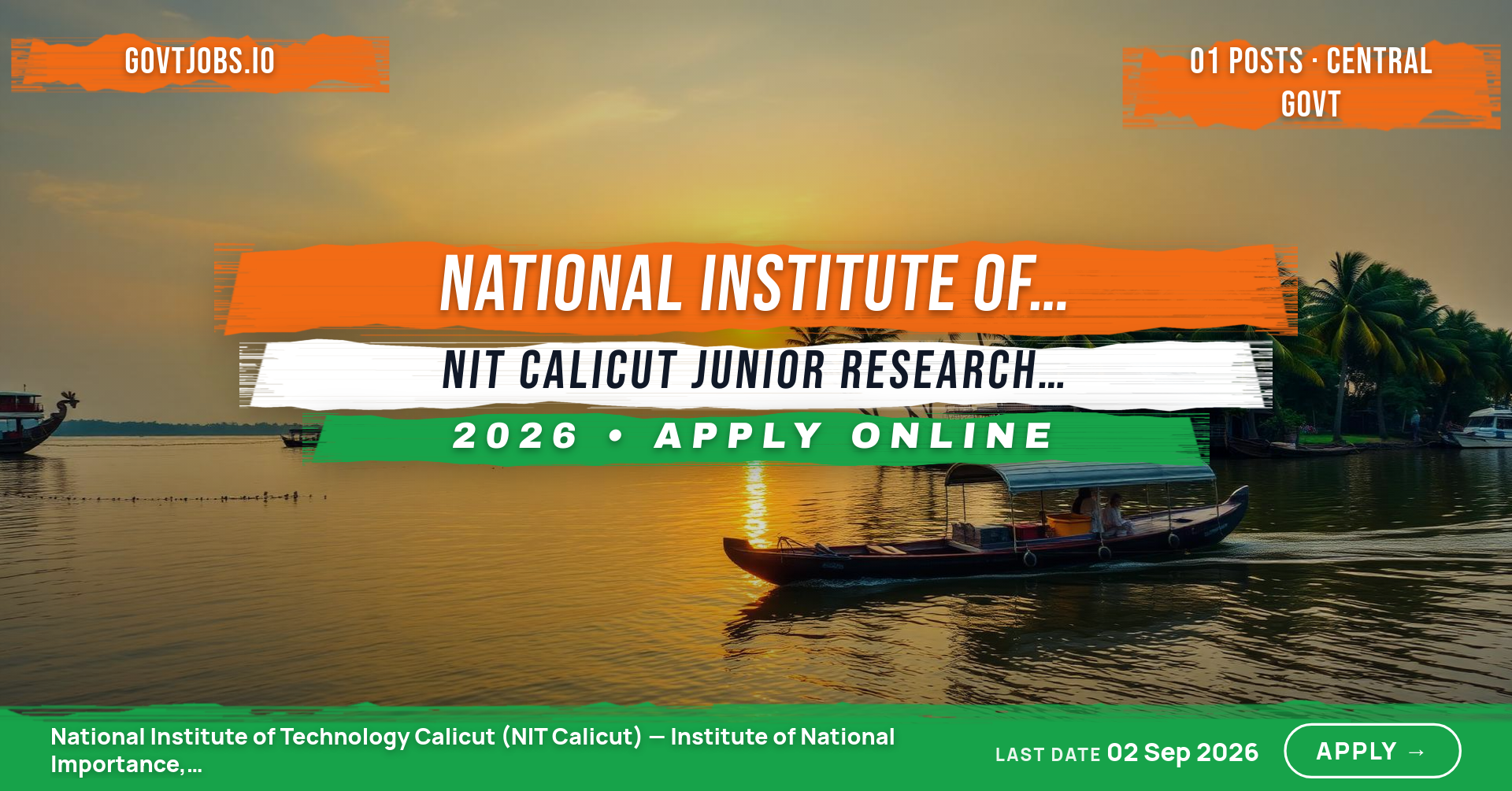 GOVTJOBS.IO

01 POSTS · CENTRAL GOVT

NATIONAL INSTITUTE OF...

NIT CALICUT JUNIOR RESEARCH...

2026 • APPLY ONLINE

National Institute of Technology Calicut (NIT Calicut) — Institute of National Importance,...

LAST DATE 02 Sep 2026

APPLY →